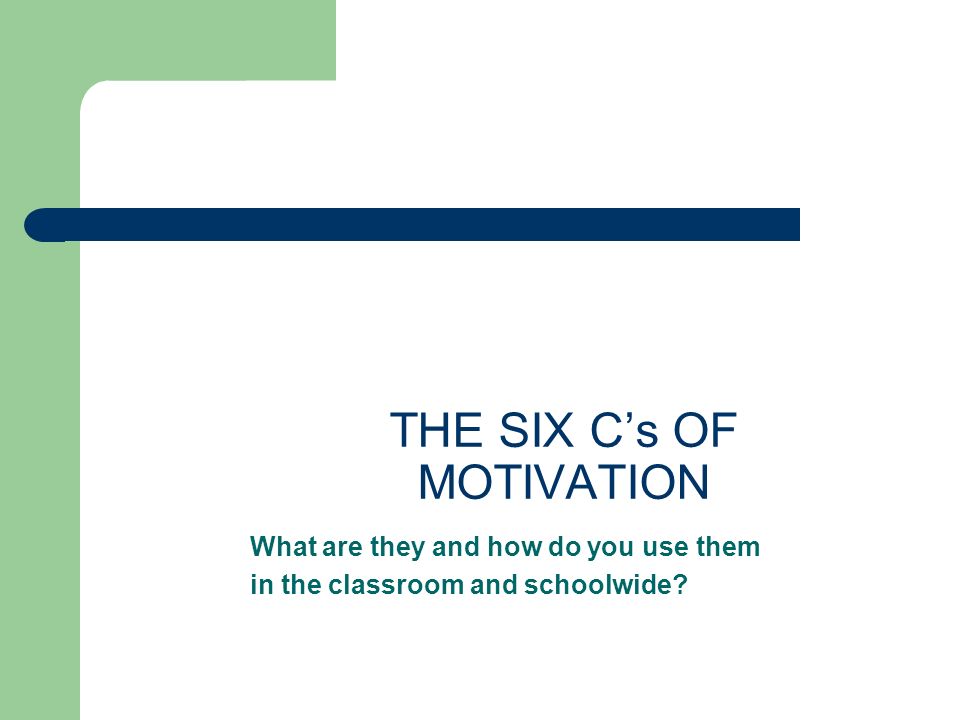 THE SIX C’s OF MOTIVATION

What are they and how do you use them in the classroom and schoolwide?